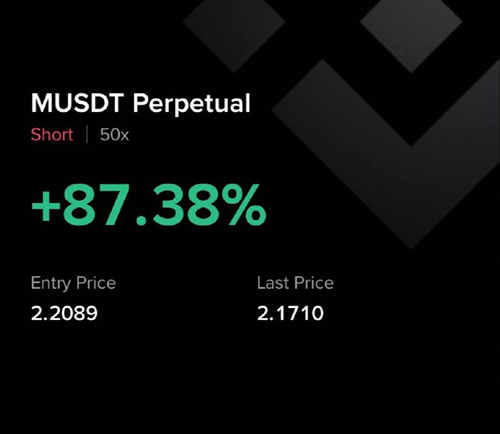 MUSDT Perpetual
Short | 50x

+87.38%

Entry Price
2.2089

Last Price
2.1710